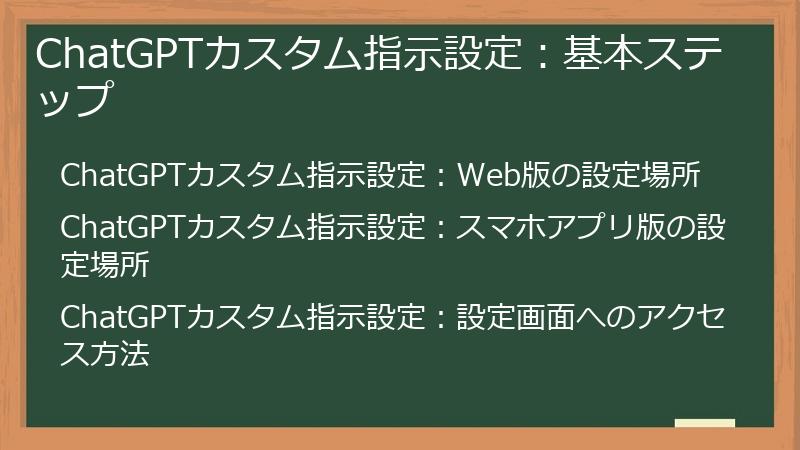 ChatGPTカスタム指示設定：基本ステップ

ChatGPTカスタム指示設定：Web版の設定場所

ChatGPTカスタム指示設定：スマホアプリ版の設定場所

ChatGPTカスタム指示設定：設定画面へのアクセス方法